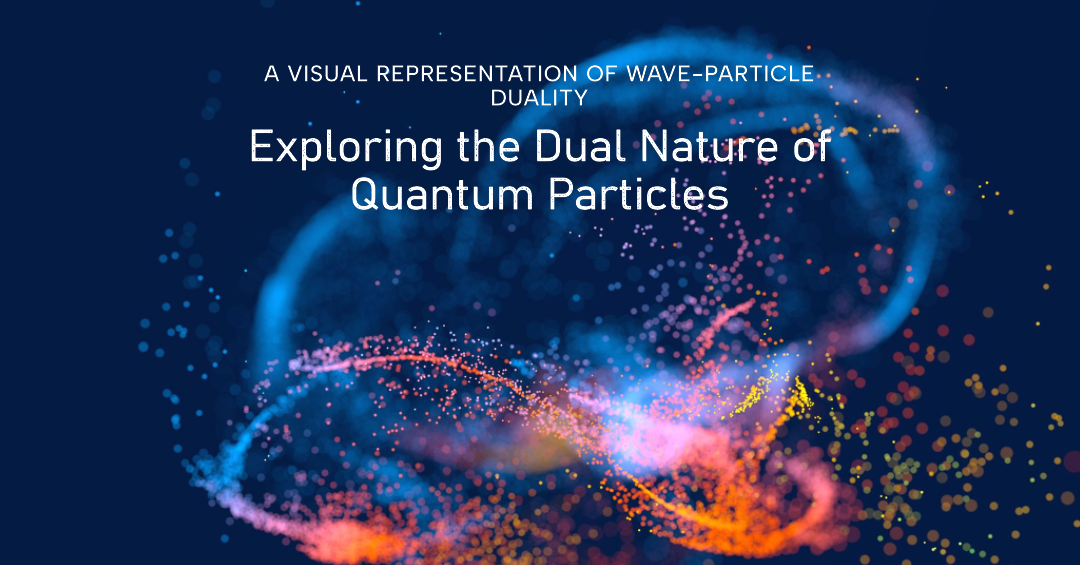 A VISUAL REPRESENTATION OF WAVE-PARTICLE DUALITY

Exploring the Dual Nature of Quantum Particles